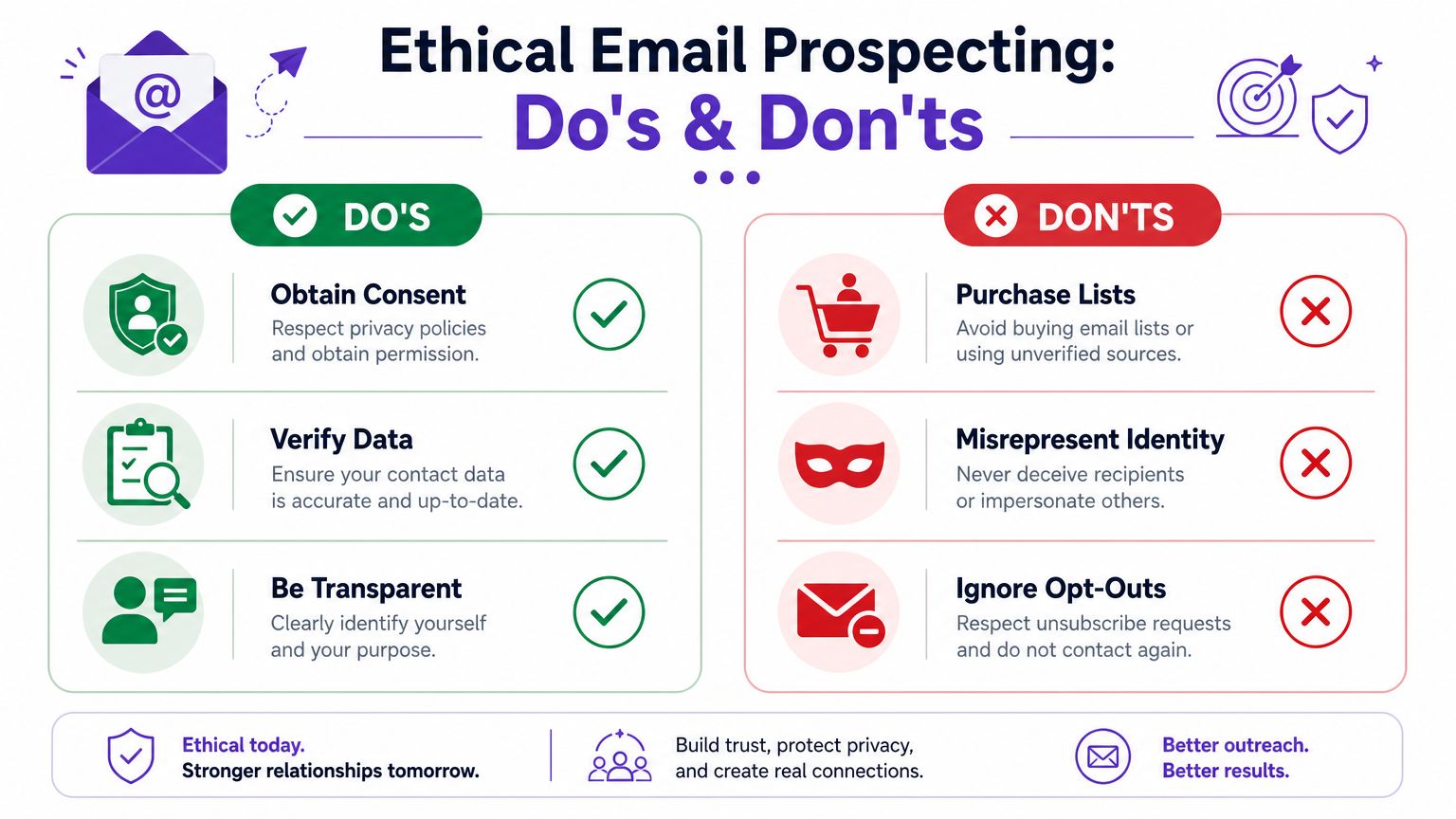 @

Ethical Email Prospecting:
Do's & Don'ts

DO'S

Obtain Consent
Respect privacy policies and obtain permission.

Verify Data
Ensure your contact data is accurate and up-to-date.

Be Transparent
Clearly identify yourself and your purpose.

DON'TS

Purchase Lists
Avoid buying email lists or using unverified sources.

Misrepresent Identity
Never deceive recipients or impersonate others.

Ignore Opt-Outs
Respect unsubscribe requests and do not contact again.

Ethical today.
Stronger relationships tomorrow.

Build trust, protect privacy, and create real connections.

Better outreach.
Better results.